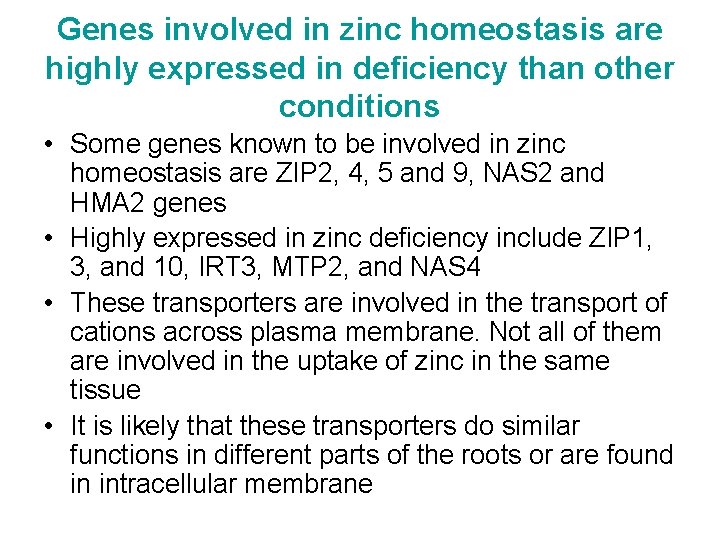 Genes involved in zinc homeostasis are highly expressed in deficiency than other conditions

• Some genes known to be involved in zinc homeostasis are ZIP2, 4, 5 and 9, NAS2 and HMA2 genes
• Highly expressed in zinc deficiency include ZIP1, 3, and 10, IRT3, MTP2, and NAS4
• These transporters are involved in the transport of cations across plasma membrane. Not all of them are involved in the uptake of zinc in the same tissue
• It is likely that these transporters do similar functions in different parts of the roots or are found in intracellular membrane